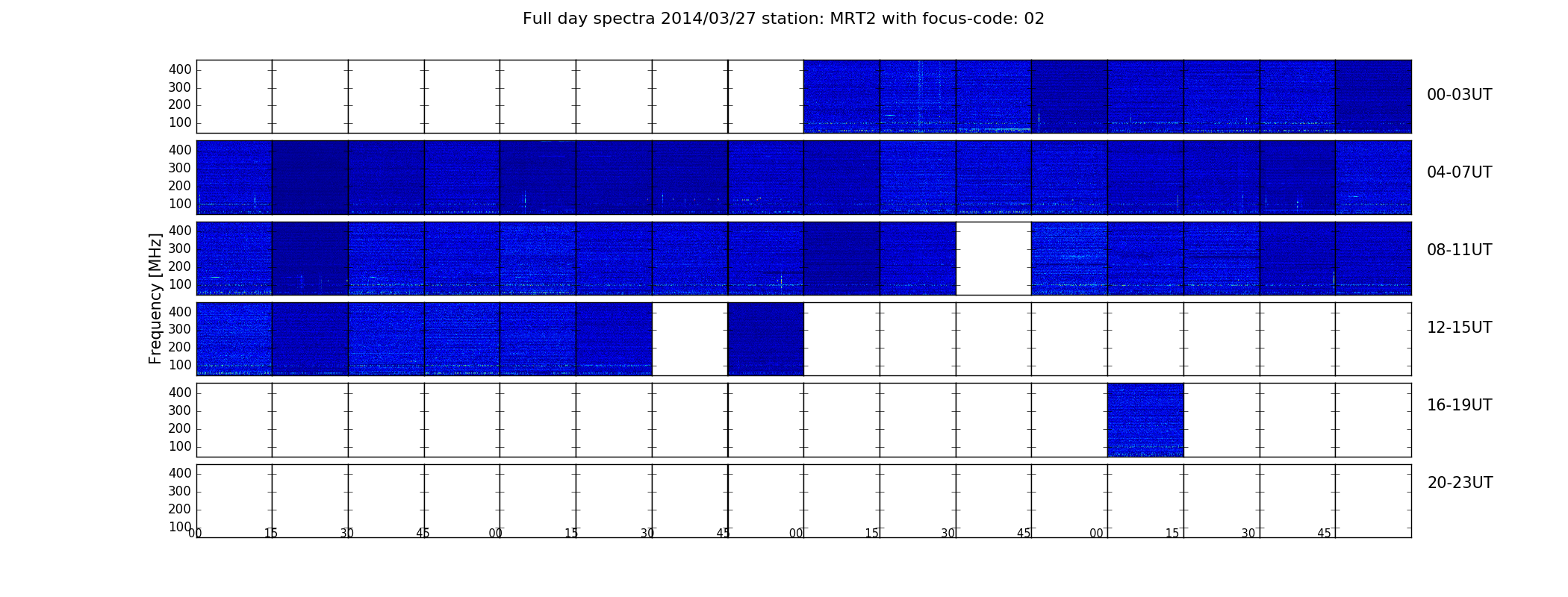 Full day spectra 2014/03/27 station: MRT2 with focus-code: 02

Frequency [MHz]

400
300
200
100

00-03UT

400
300
200
100

04-07UT

400
300
200
100

08-11UT

400
300
200
100

12-15UT

400
300
200
100

16-19UT

400
300
200
100

20-23UT

00 15 30 45 00 15 30 45 00 15 30 45 00 15 30 45